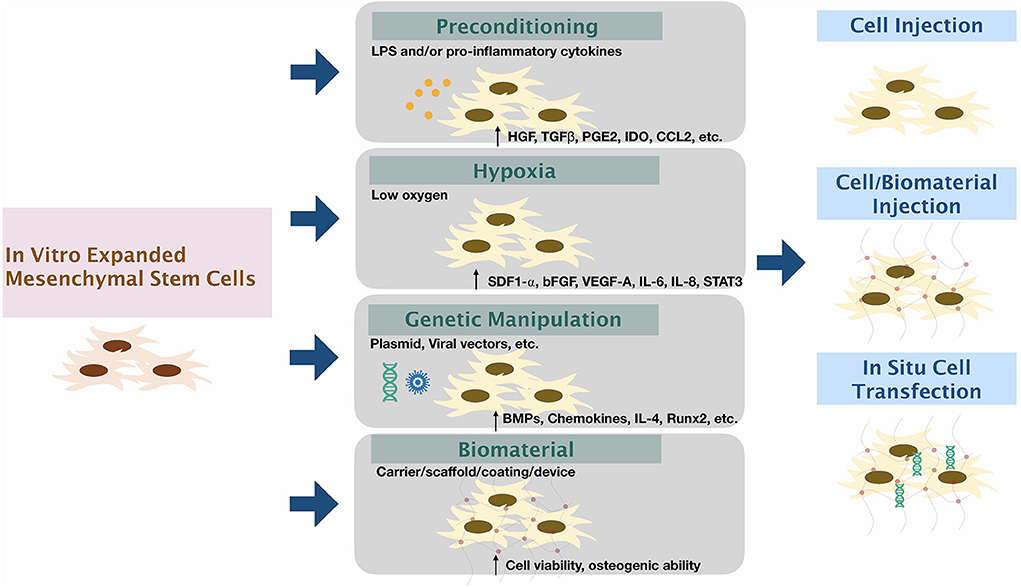 In Vitro Expanded Mesenchymal Stem Cells

Preconditioning

LPS and/or pro-inflammatory cytokines

↑ HGF, TGFβ, PGE2, IDO, CCL2, etc.

Hypoxia

Low oxygen

↑ SDF1-α, bFGF, VEGF-A, IL-6, IL-8, STAT3

Genetic Manipulation

Plasmid, Viral vectors, etc.

↑ BMPs, Chemokines, IL-4, Runx2, etc.

Biomaterial

Carrier/scaffold/coating/device

↑ Cell viability, osteogenic ability

Cell Injection

Cell/Biomaterial Injection

In Situ Cell Transfection